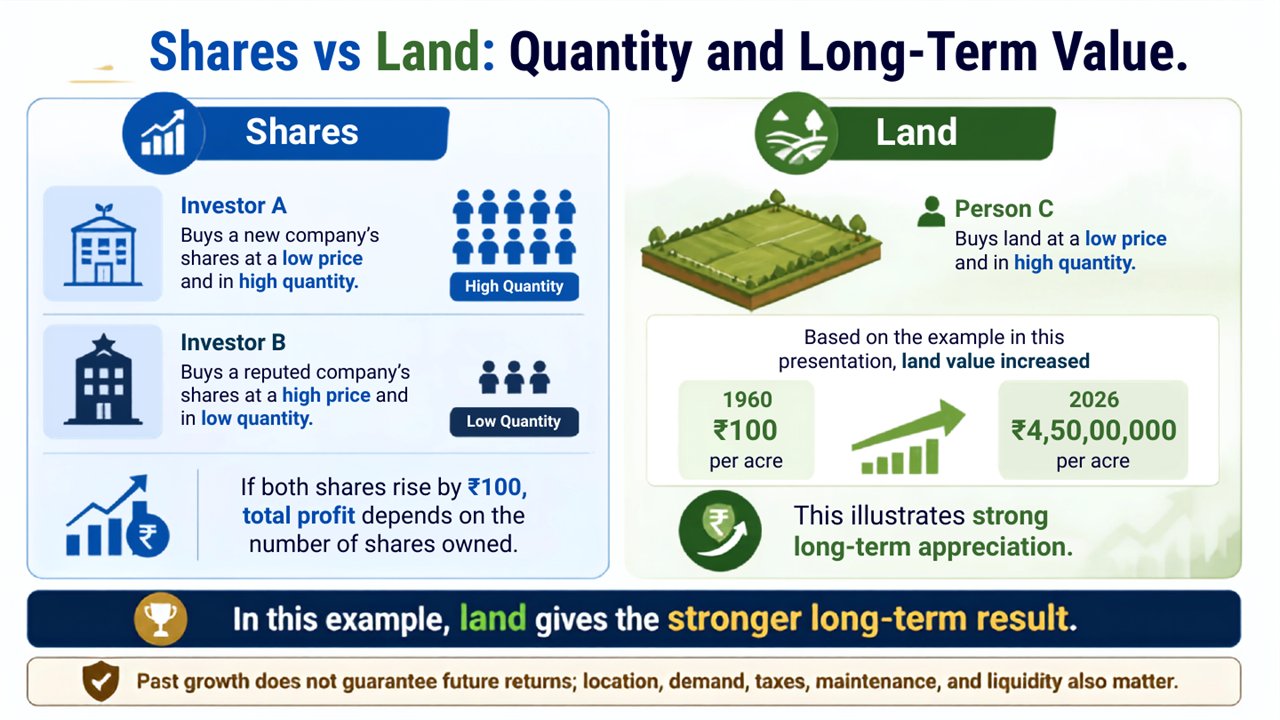 Shares vs Land: Quantity and Long-Term Value.

Shares

Investor A
Buys a new company's shares at a low price and in high quantity.

High Quantity

Investor B
Buys a reputed company's shares at a high price and in low quantity.

Low Quantity

If both shares rise by ₹100, total profit depends on the number of shares owned.

Land

Person C
Buys land at a low price and in high quantity.

Based on the example in this presentation, land value increased

1960
₹100
per acre

2026
₹4,50,00,000
per acre

This illustrates strong long-term appreciation.

In this example, land gives the stronger long-term result.

Past growth does not guarantee future returns; location, demand, taxes, maintenance, and liquidity also matter.